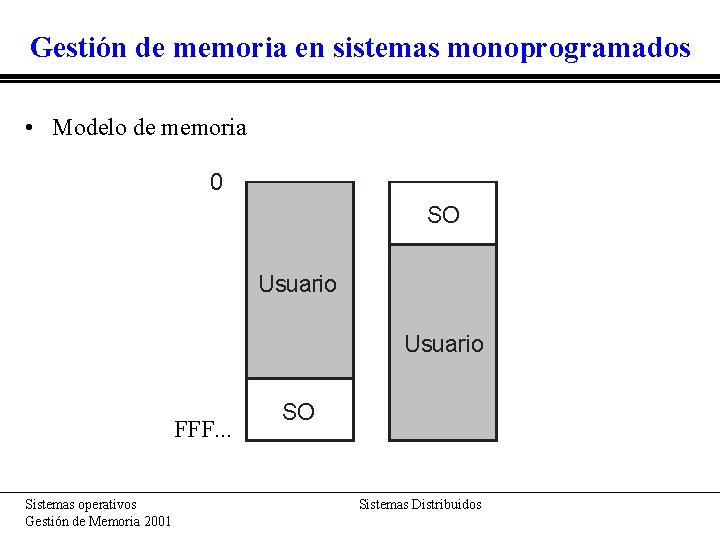 Gestión de memoria en sistemas monoprogramados

• Modelo de memoria

0

Usuario

SO

FFF...

SO

Usuario

Sistemas operativos
Gestión de Memoria 2001

Sistemas Distribuidos